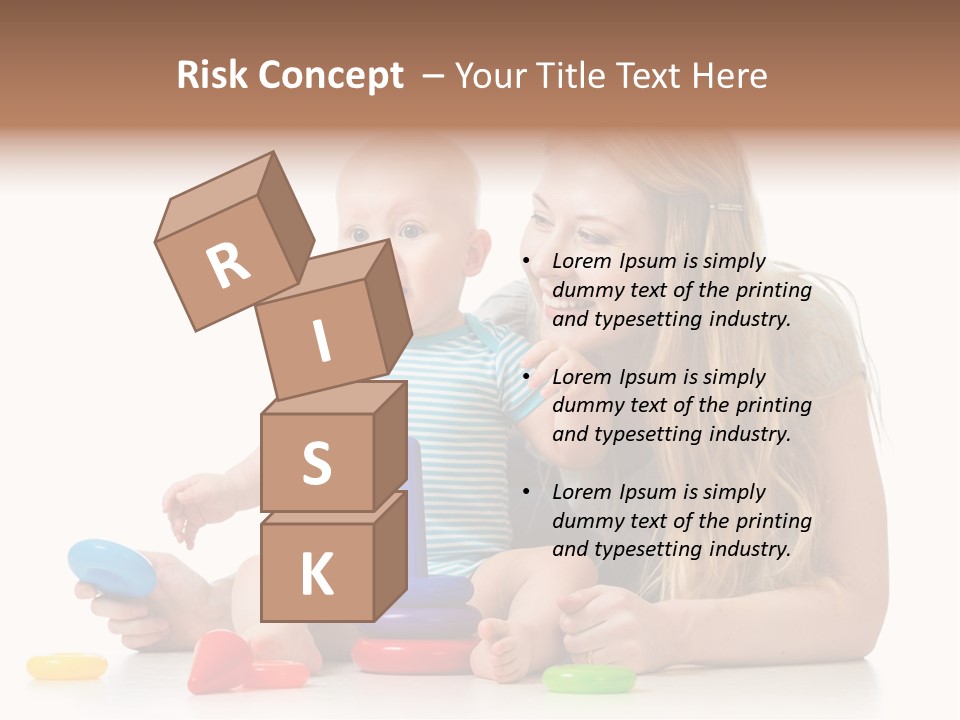 Risk Concept – Your Title Text Here

R
I
S
K

• Lorem Ipsum is simply dummy text of the printing and typesetting industry.

• Lorem Ipsum is simply dummy text of the printing and typesetting industry.

• Lorem Ipsum is simply dummy text of the printing and typesetting industry.